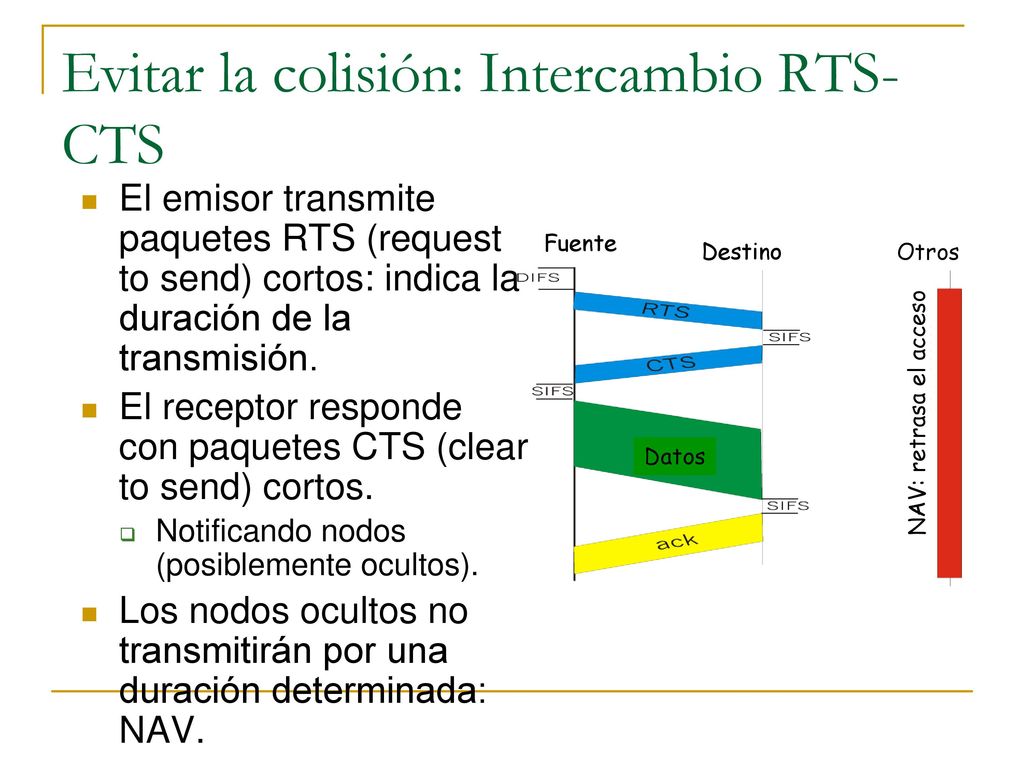 Evitar la colisión: Intercambio RTS-CTS

El emisor transmite paquetes RTS (request to send) cortos: indica la duración de la transmisión.

El receptor responde con paquetes CTS (clear to send) cortos.

Notificando nodos (posiblemente ocultos).

Los nodos ocultos no transmitirán por una duración determinada: NAV.

Fuente

Destino

Otros

DIFS

RTS

SIFS

CTS

SIFS

Datos

SIFS

ack

NAV: retrasa el acceso